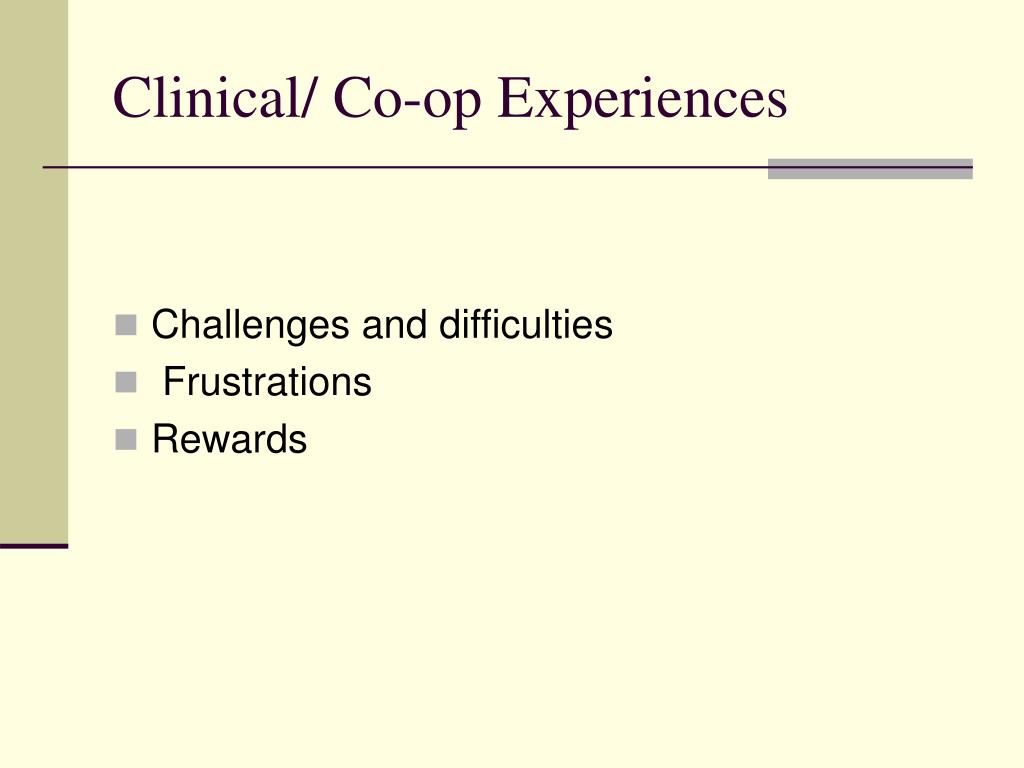 Clinical/ Co-op Experiences

- Challenges and difficulties
- Frustrations
- Rewards